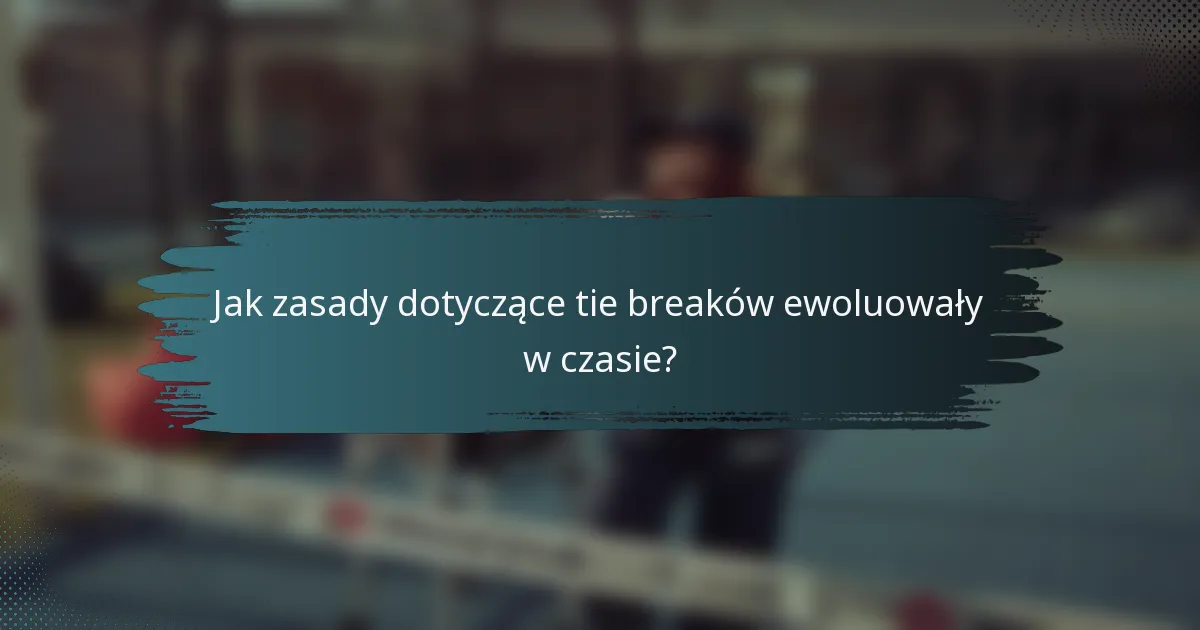 Jak zasady dotyczące tie breaków ewoluowały w czasie?